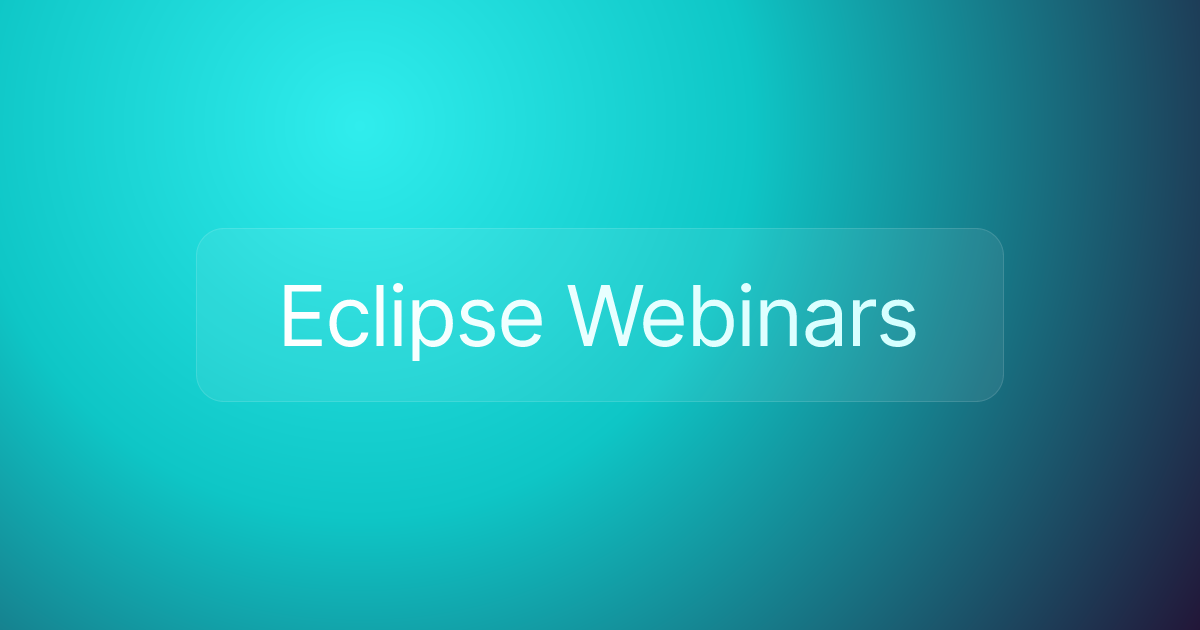 Eclipse Webinars